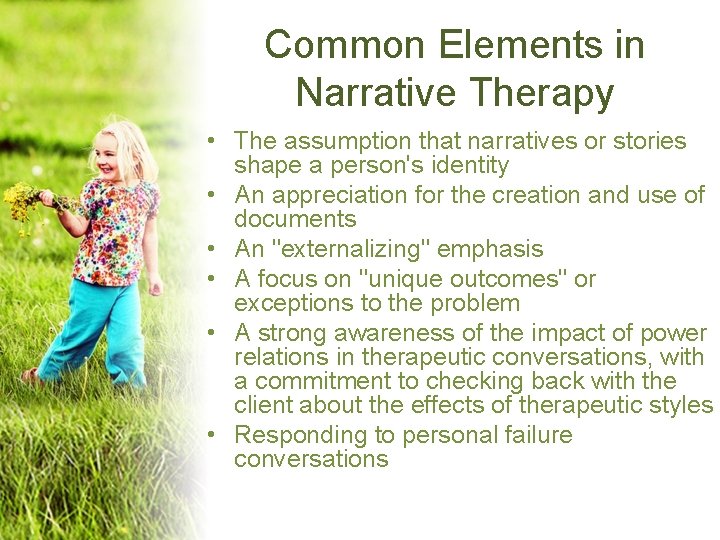 Common Elements in Narrative Therapy

• The assumption that narratives or stories shape a person's identity
• An appreciation for the creation and use of documents
• An "externalizing" emphasis
• A focus on "unique outcomes" or exceptions to the problem
• A strong awareness of the impact of power relations in therapeutic conversations, with a commitment to checking back with the client about the effects of therapeutic styles
• Responding to personal failure conversations